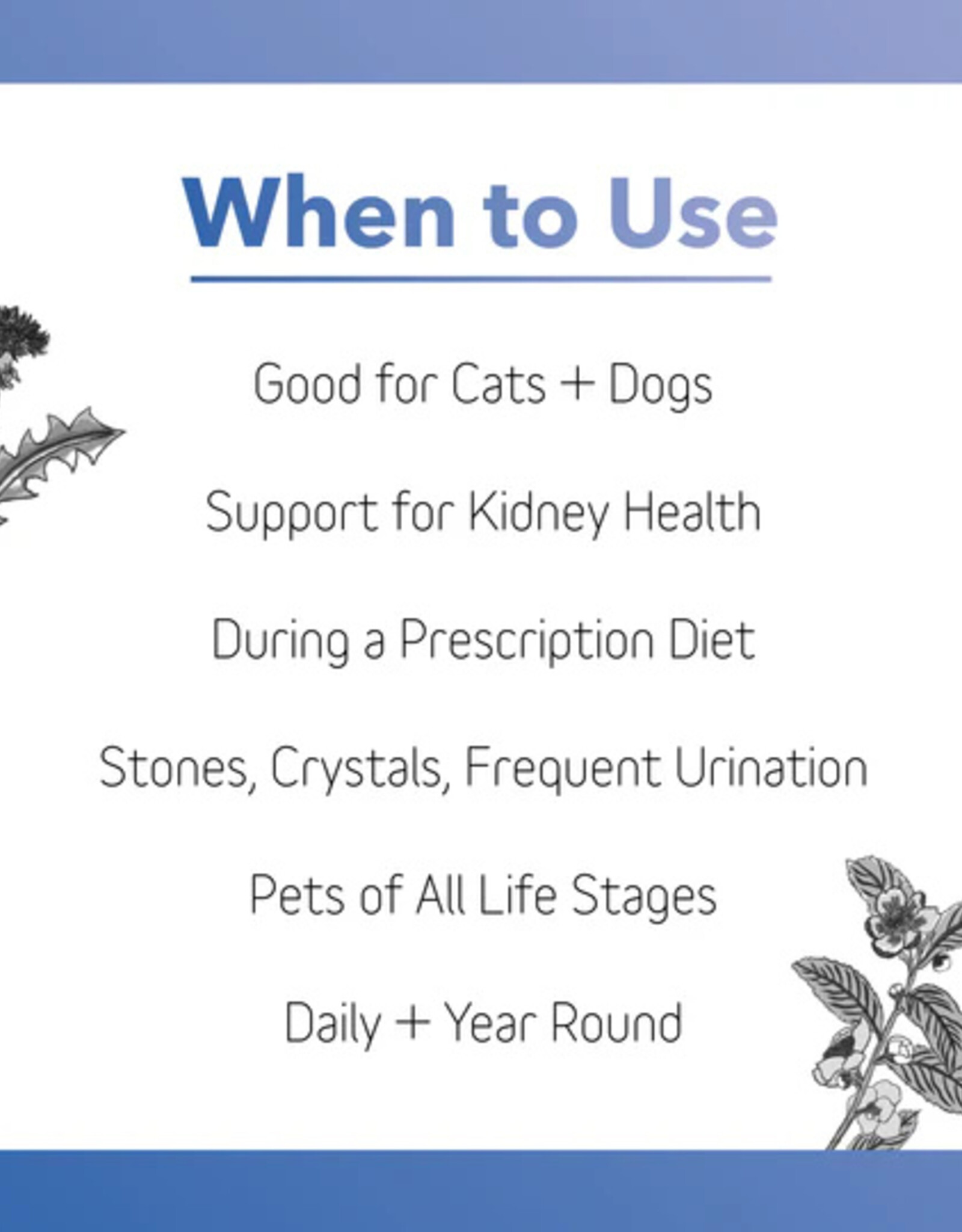 When to Use

Good for Cats + Dogs

Support for Kidney Health

During a Prescription Diet

Stones, Crystals, Frequent Urination

Pets of All Life Stages

Daily + Year Round